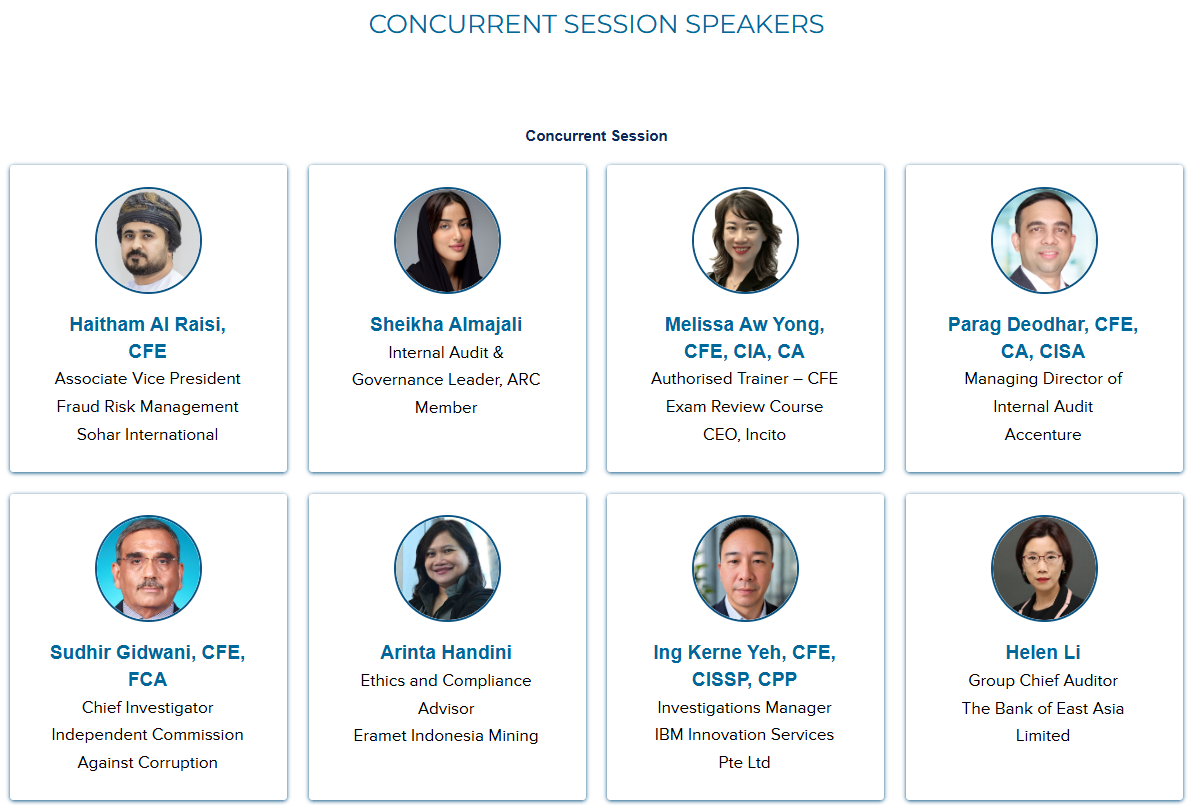 CONCURRENT SESSION SPEAKERS

Concurrent Session

Haitham Al Raisi, CFE
Associate Vice President
Fraud Risk Management
Sohar International

Sheikha Almajali
Internal Audit & Governance Leader, ARC Member

Melissa Aw Yong, CFE, CIA, CA
Authorised Trainer – CFE Exam Review Course
CEO, Incito

Parag Deodhar, CFE, CA, CISA
Managing Director of Internal Audit
Accenture

Sudhir Gidwani, CFE, FCA
Chief Investigator
Independent Commission Against Corruption

Arinta Handini
Ethics and Compliance Advisor
Eramet Indonesia Mining

Ing Kerne Yeh, CFE, CISSP, CPP
Investigations Manager
IBM Innovation Services Pte Ltd

Helen Li
Group Chief Auditor
The Bank of East Asia Limited